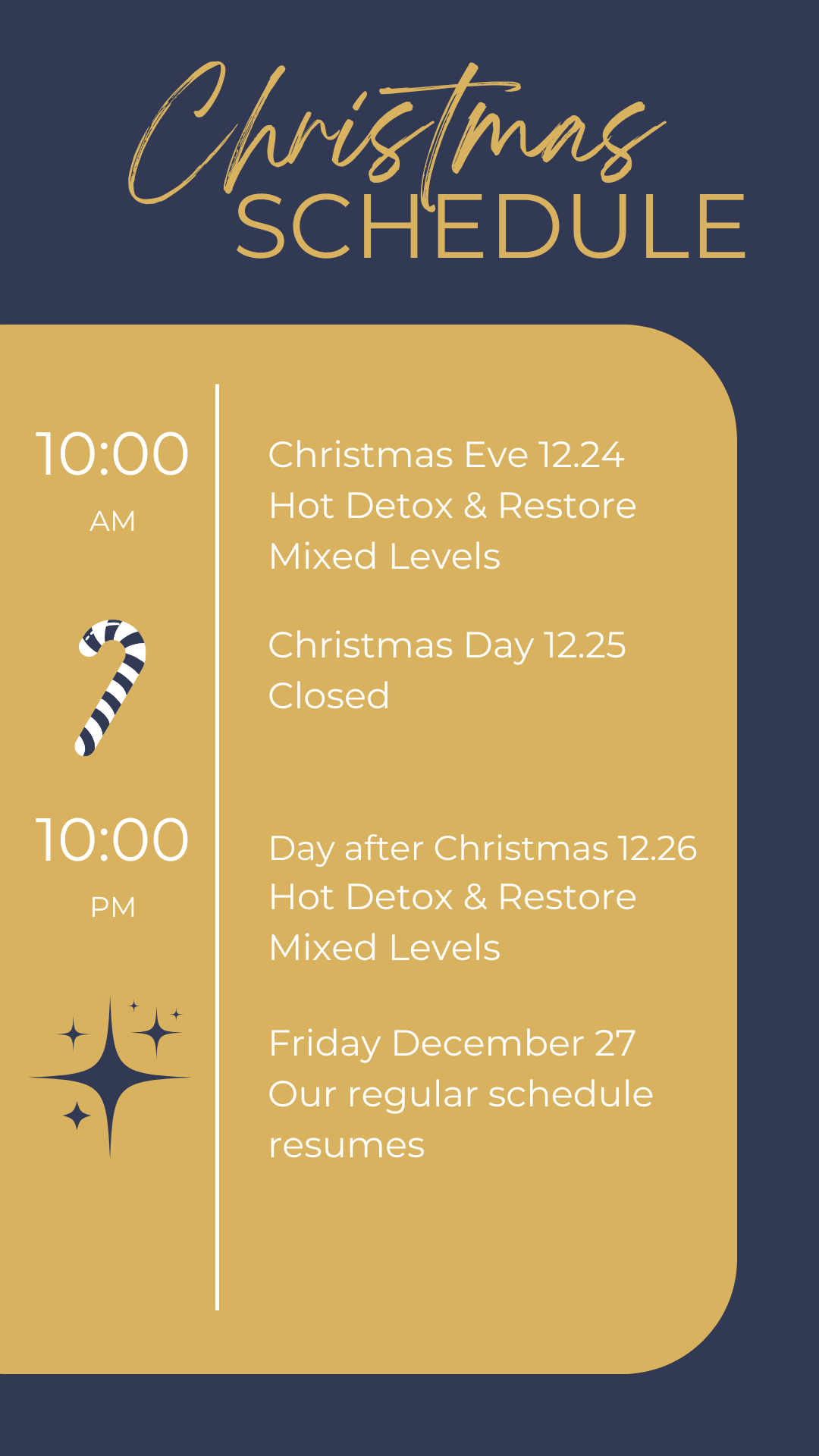 Christmas
SCHEDULE

10:00
AM

Christmas Eve 12.24
Hot Detox & Restore
Mixed Levels

Christmas Day 12.25
Closed

10:00
PM

Day after Christmas 12.26
Hot Detox & Restore
Mixed Levels

Friday December 27
Our regular schedule resumes